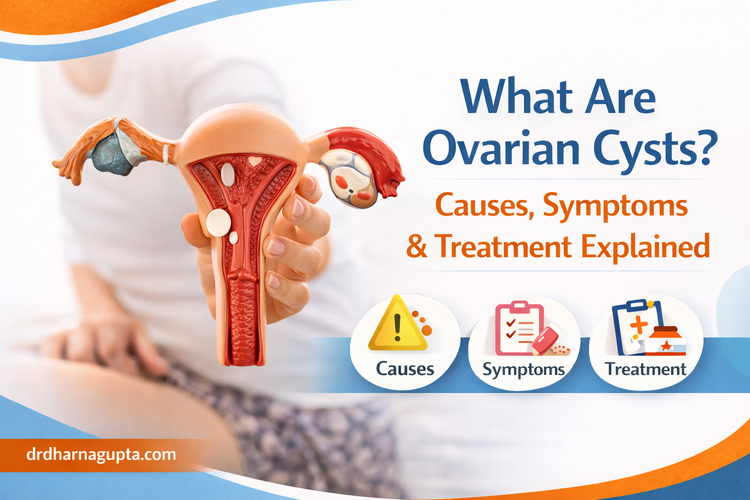 What Are Ovarian Cysts?

Causes, Symptoms & Treatment Explained

Causes

Symptoms

Treatment

drdharnagupta.com